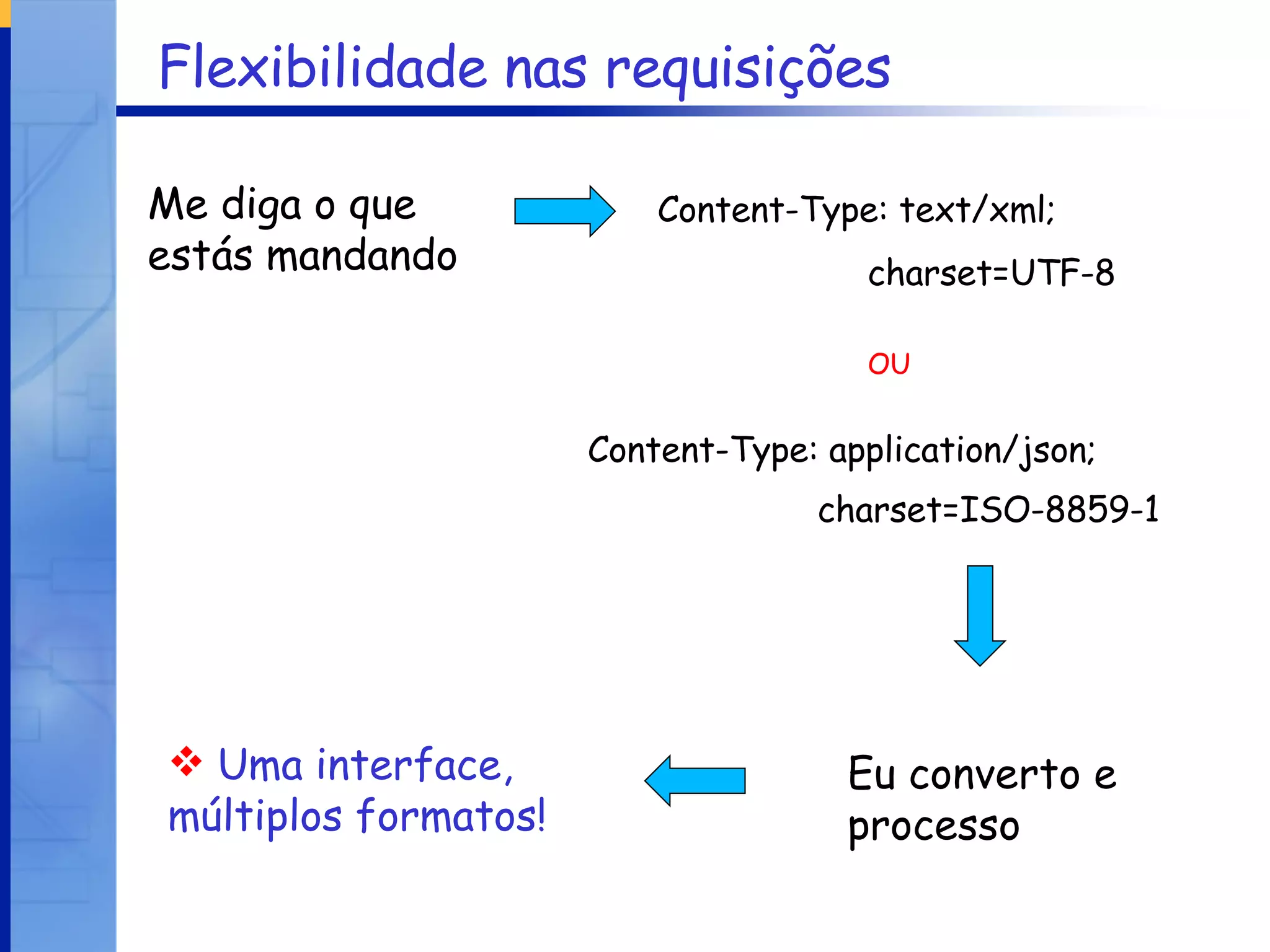 Flexibilidade nas requisições

Me diga o que estás mandando

Content-Type: text/xml;
charset=UTF-8

OU

Content-Type: application/json;
charset=ISO-8859-1

Eu converto e processo

❖ Uma interface, múltiplos formatos!